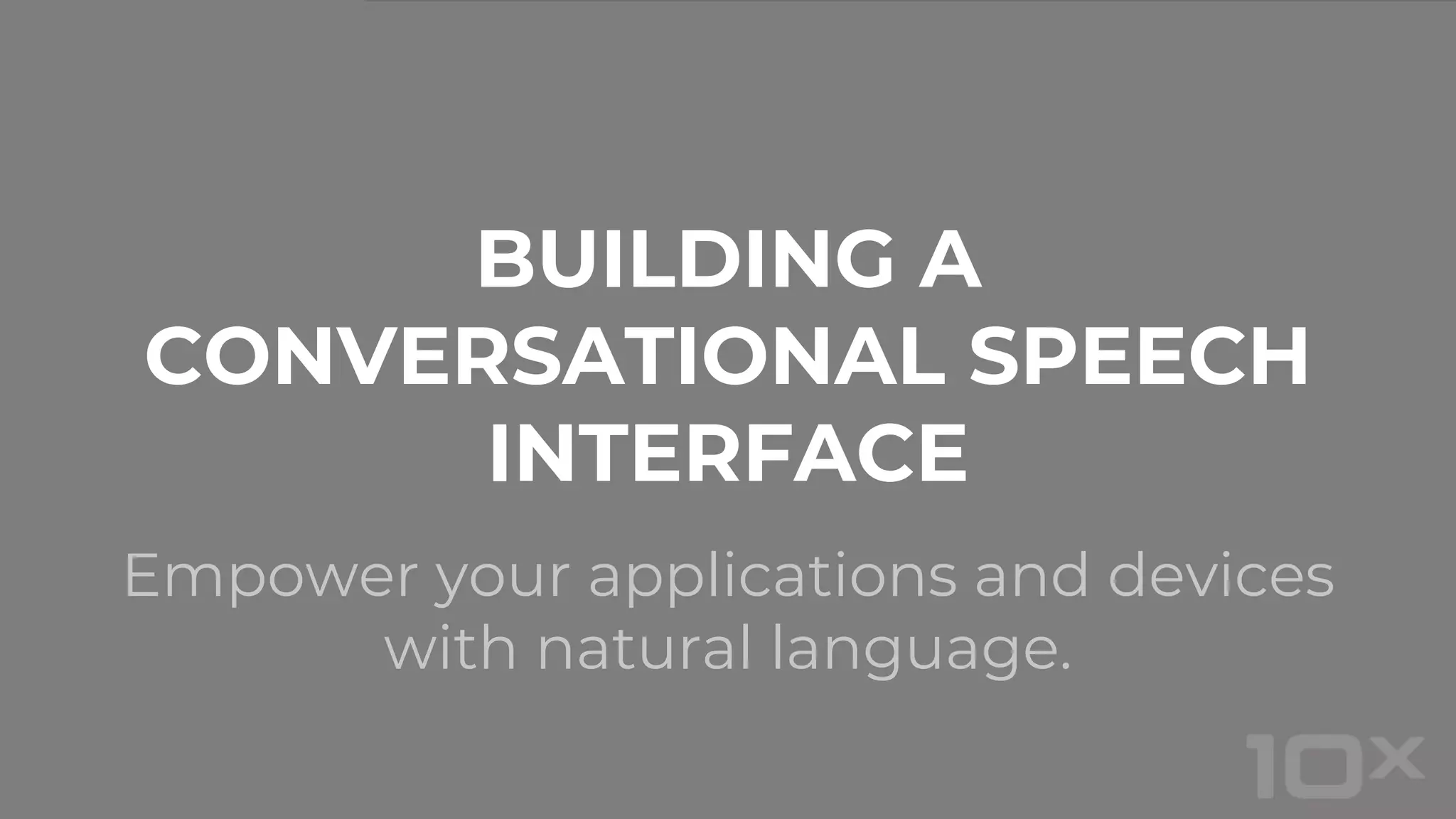 BUILDING A CONVERSATIONAL SPEECH INTERFACE

Empower your applications and devices with natural language.

10x